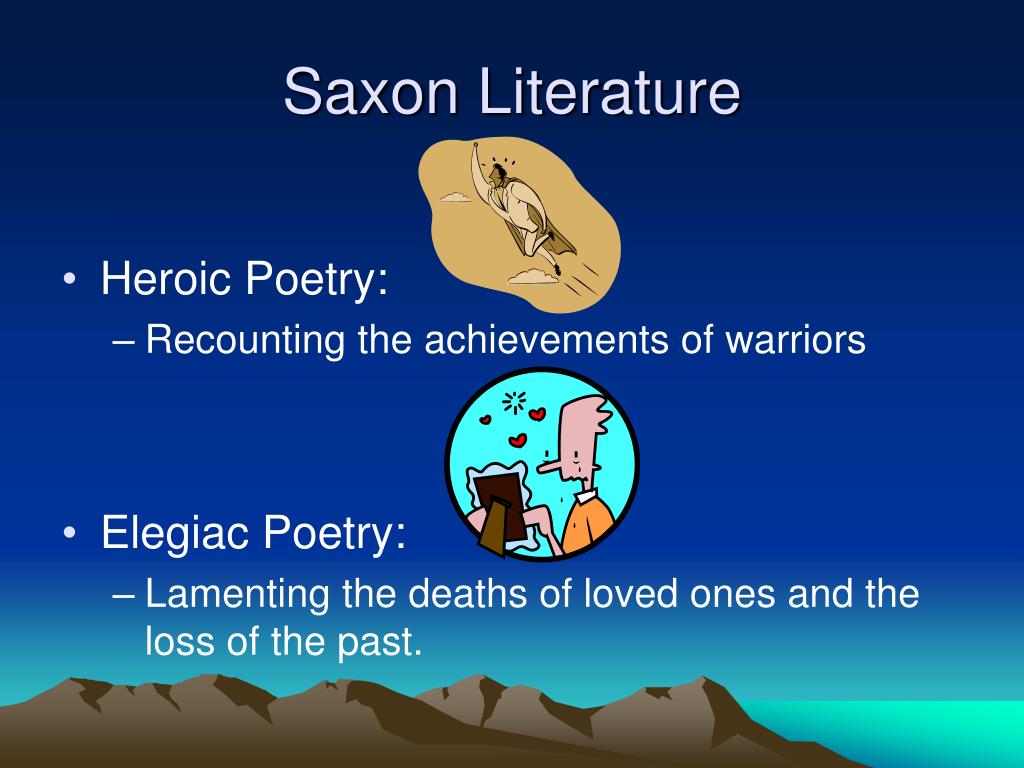 Saxon Literature

• Heroic Poetry:
– Recounting the achievements of warriors

• Elegiac Poetry:
– Lamenting the deaths of loved ones and the loss of the past.